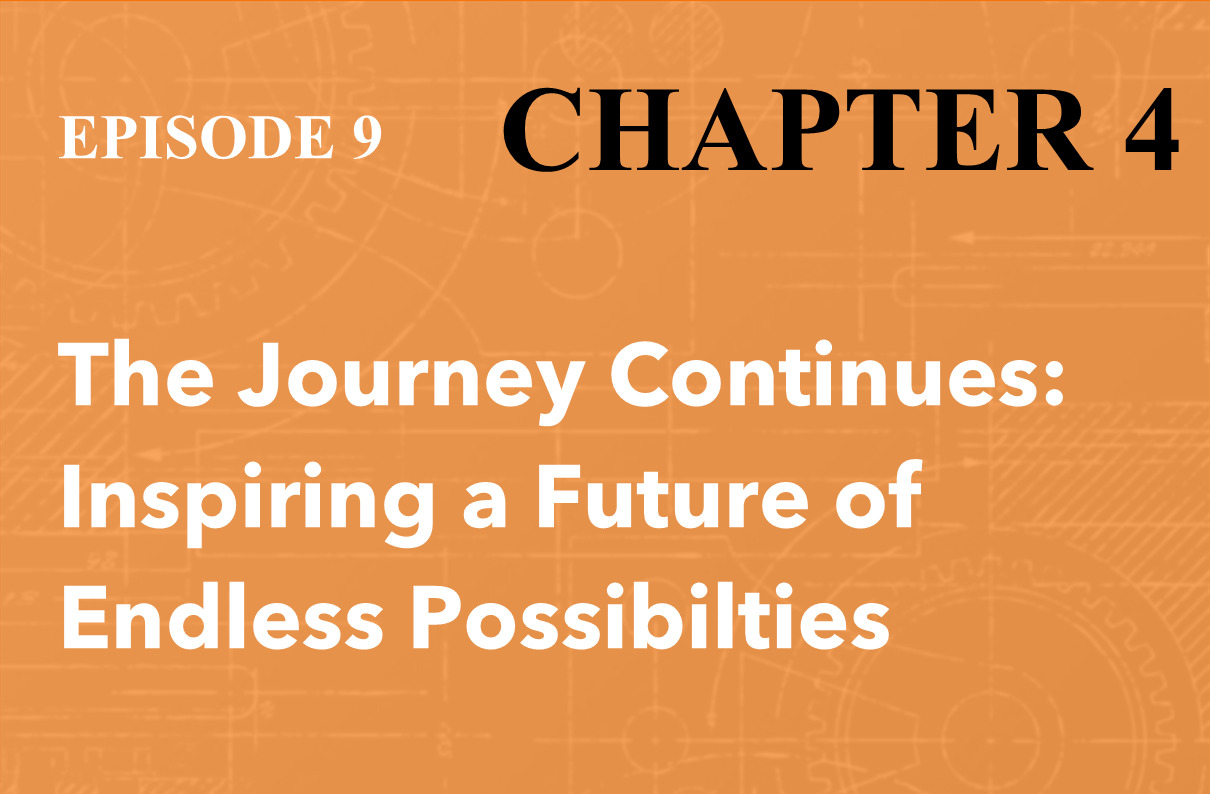 EPISODE 9 CHAPTER 4

The Journey Continues: Inspiring a Future of Endless Possibilties